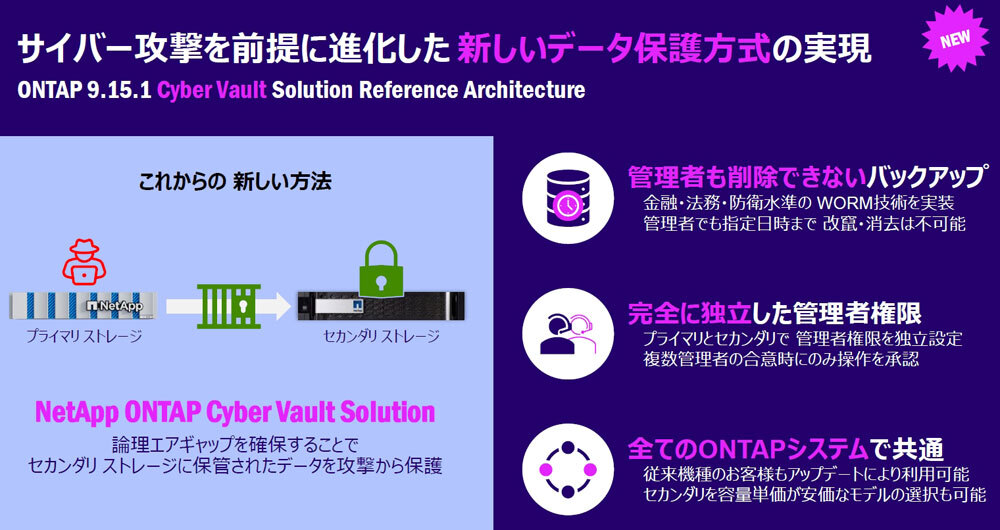 サイバー攻撃を前提に進化した 新しいデータ保護方式の実現

NEW

ONTAP 9.15.1 Cyber Vault Solution Reference Architecture

これからの 新しい方法

NetApp

プライマリ ストレージ

セカンダリ ストレージ

NetApp ONTAP Cyber Vault Solution

論理エアギャップを確保することで
セカンダリ ストレージに保管されたデータを攻撃から保護

管理者も削除できないバックアップ
金融・法務・防衛水準の WORM技術を実装
管理者でも指定日時まで 改竄・消去は不可能

完全に独立した管理者権限
プライマリとセカンダリで 管理者権限を独立設定
複数管理者の合意時にのみ操作を承認

全てのONTAPシステムで共通
従来機種のお客様もアップデートにより利用可能
セカンダリを容量単価が安価なモデルの選択も可能